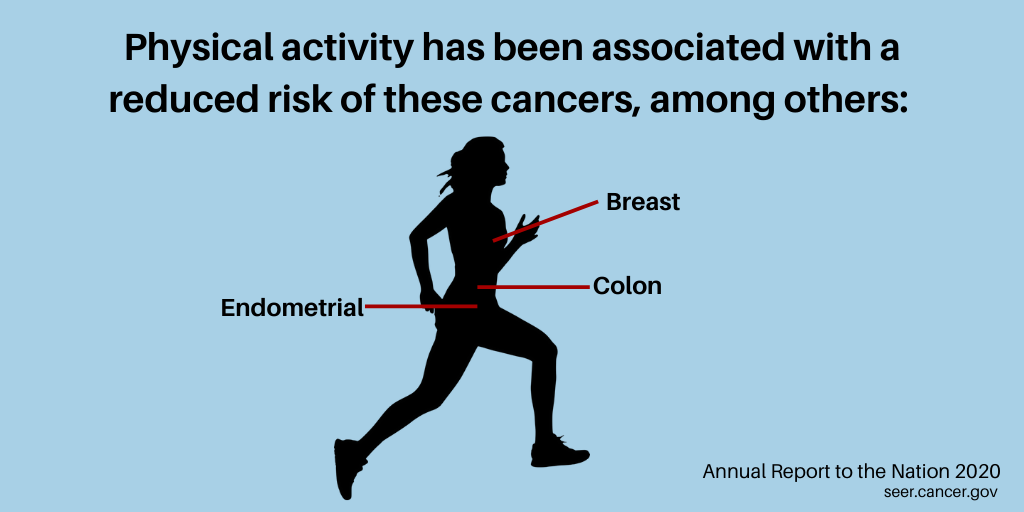 Physical activity has been associated with a reduced risk of these cancers, among others:

Breast

Colon

Endometrial

Annual Report to the Nation 2020
seer.cancer.gov